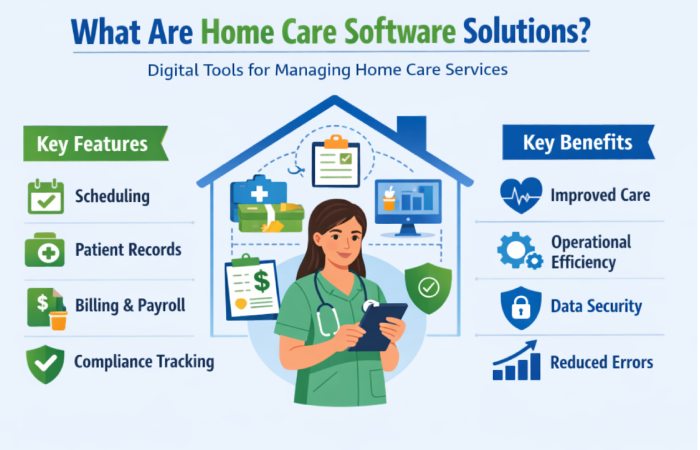 What Are Home Care Software Solutions?

Digital Tools for Managing Home Care Services

Key Features

Scheduling

Patient Records

Billing & Payroll

Compliance Tracking

Key Benefits

Improved Care

Operational Efficiency

Data Security

Reduced Errors